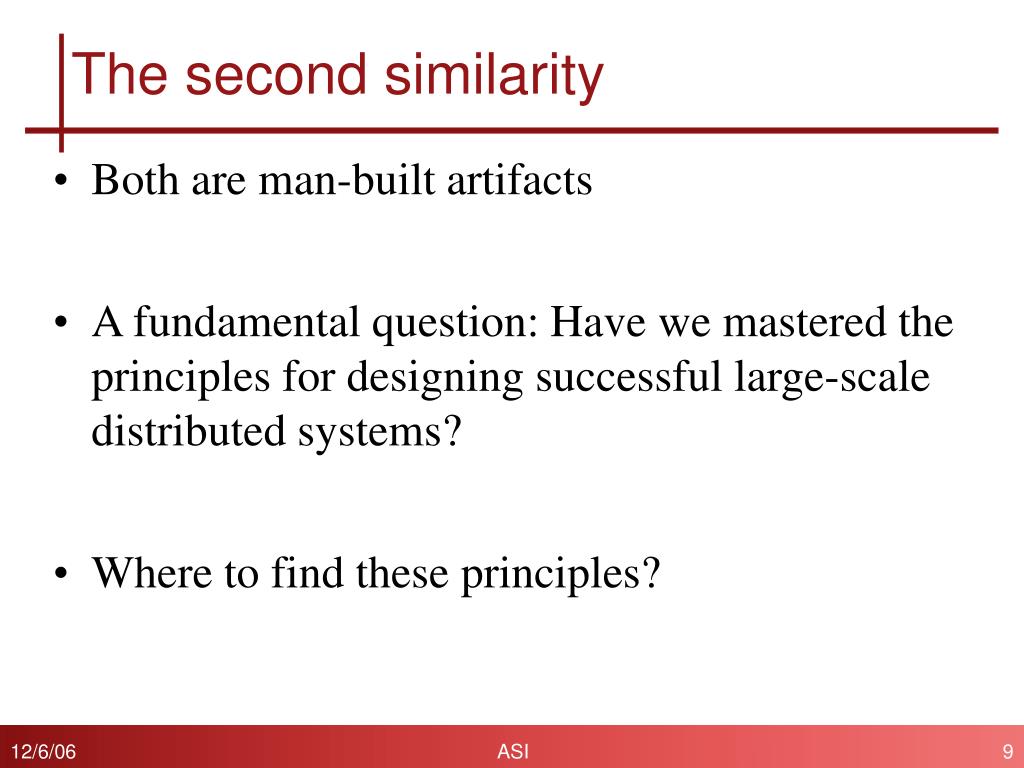 The second similarity

• Both are man-built artifacts

• A fundamental question: Have we mastered the principles for designing successful large-scale distributed systems?

• Where to find these principles?

12/6/06

ASI

9